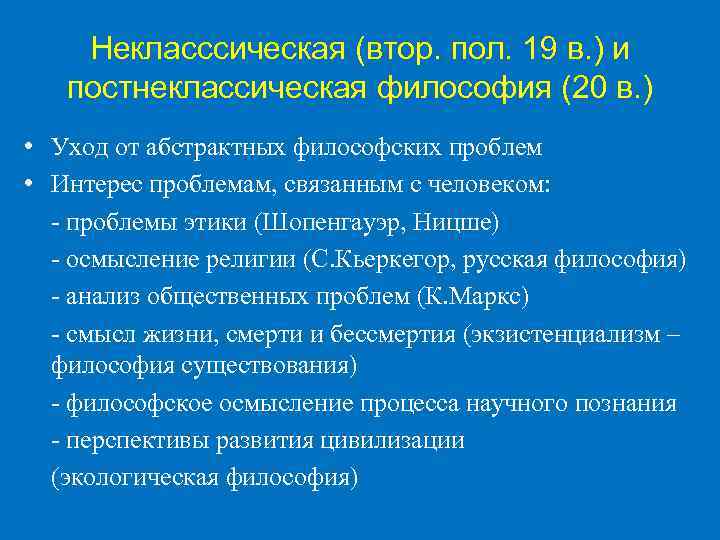 Неклассcическая (втор. пол. 19 в.) и постнеклассическая философия (20 в.)

• Уход от абстрактных философских проблем
• Интерес проблемам, связанным с человеком:
- проблемы этики (Шопенгауэр, Ницше)
- осмысление религии (С.Кьеркегор, русская философия)
- анализ общественных проблем (К.Маркс)
- смысл жизни, смерти и бессмертия (экзистенциализм – философия существования)
- философское осмысление процесса научного познания
- перспективы развития цивилизации
(экологическая философия)